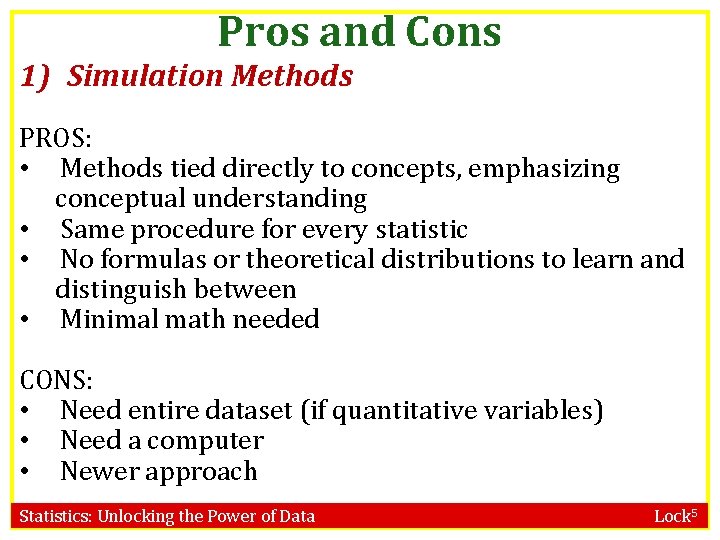 Pros and Cons

1) Simulation Methods

PROS:
• Methods tied directly to concepts, emphasizing conceptual understanding
• Same procedure for every statistic
• No formulas or theoretical distributions to learn and distinguish between
• Minimal math needed

CONS:
• Need entire dataset (if quantitative variables)
• Need a computer
• Newer approach

Statistics: Unlocking the Power of Data

Lock$^5$